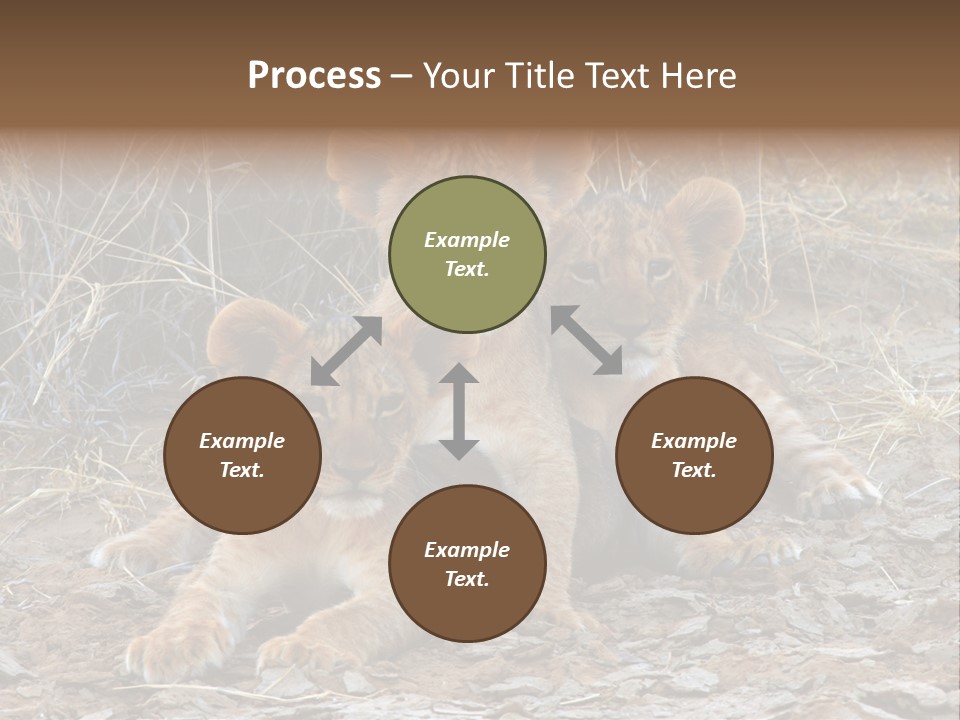 Process – Your Title Text Here

Example Text.

Example Text.

Example Text.

Example Text.